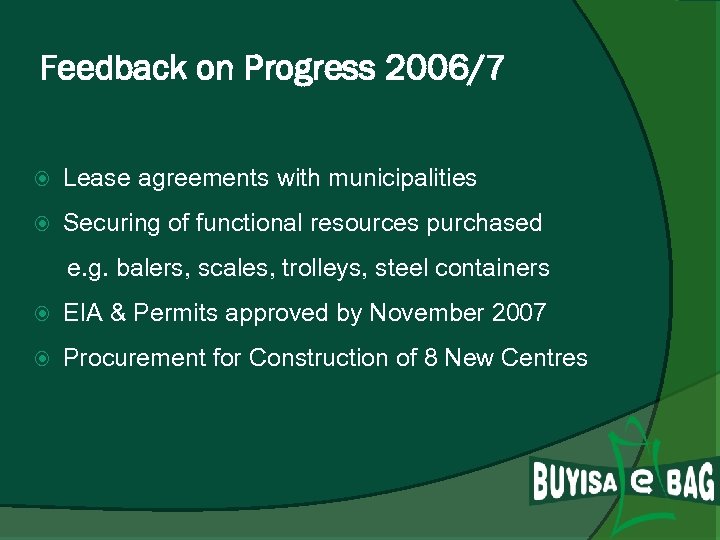 Feedback on Progress 2006/7

Lease agreements with municipalities

Securing of functional resources purchased e.g. balers, scales, trolleys, steel containers

EIA & Permits approved by November 2007

Procurement for Construction of 8 New Centres

BUYISA e BAG